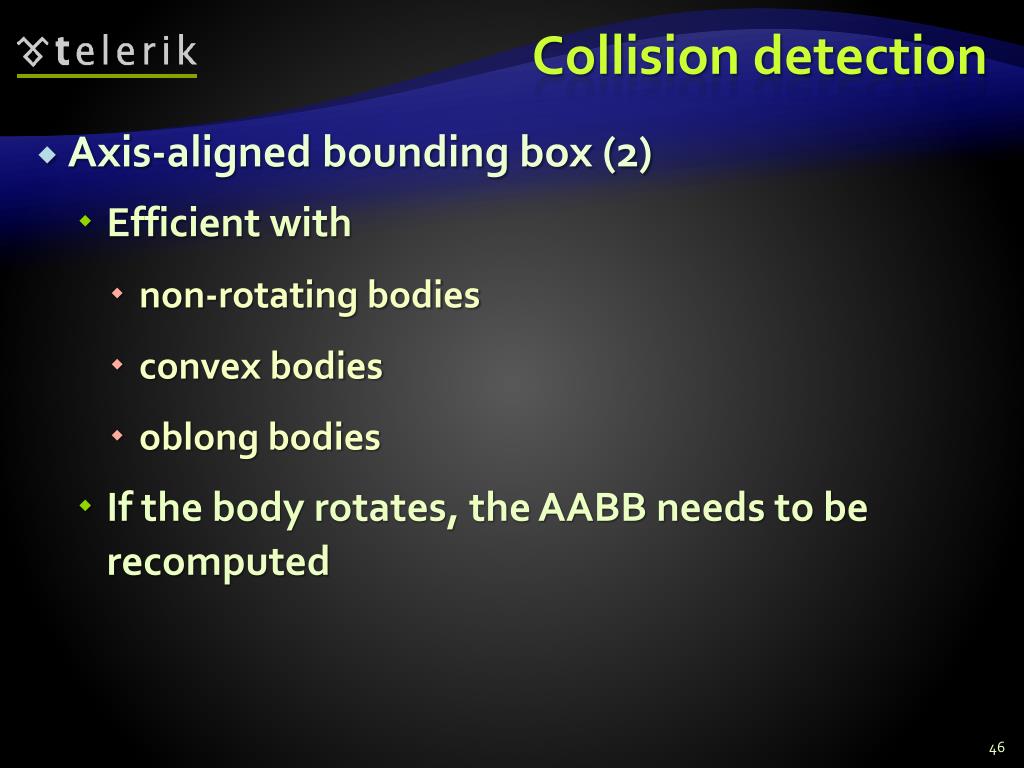 telerik

Collision detection

Axis-aligned bounding box (2)

Efficient with

non-rotating bodies

convex bodies

oblong bodies

If the body rotates, the AABB needs to be recomputed

46